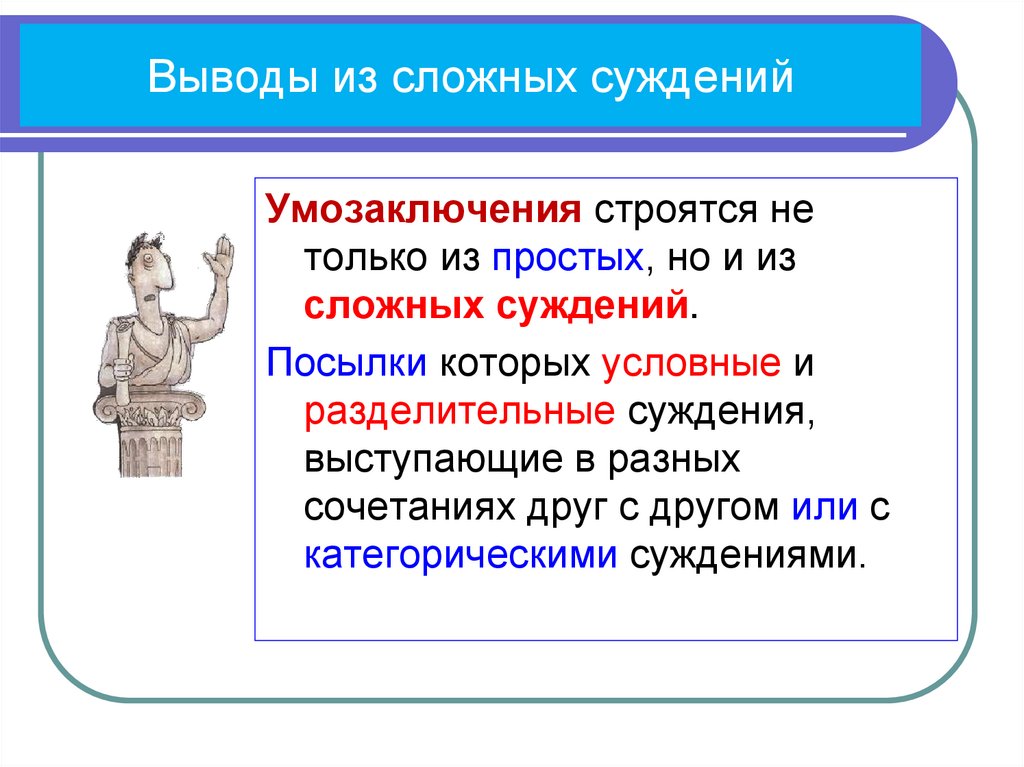 Выводы из сложных суждений

Умозаключения строятся не только из простых, но и из сложных суждений.

Посылки которых условные и разделительные суждения, выступающие в разных сочетаниях друг с другом или с категорическими суждениями.